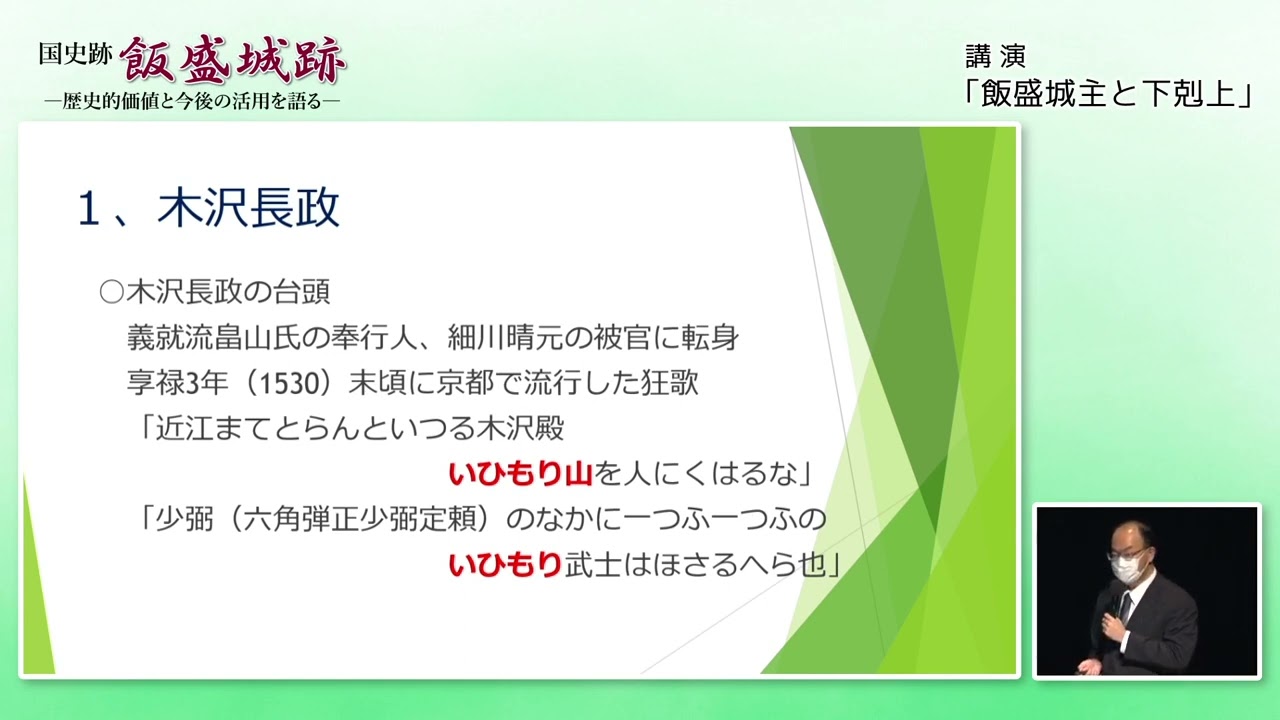 国史跡 飯盛城跡
―歴史的価値と今後の活用を語る―

講 演
「飯盛城主と下剋上」

1、木沢長政

○木沢長政の台頭
義就流畠山氏の奉行人、細川晴元の被官に転身
享禄3年（1530）末頃に京都で流行した狂歌
「近江まてとらんといつる木沢殿
いひもり山を人にくはるな」
「少弼（六角弾正少弼定頼）のなかに一つふ一つふの
いひもり武士はほさるへら也」